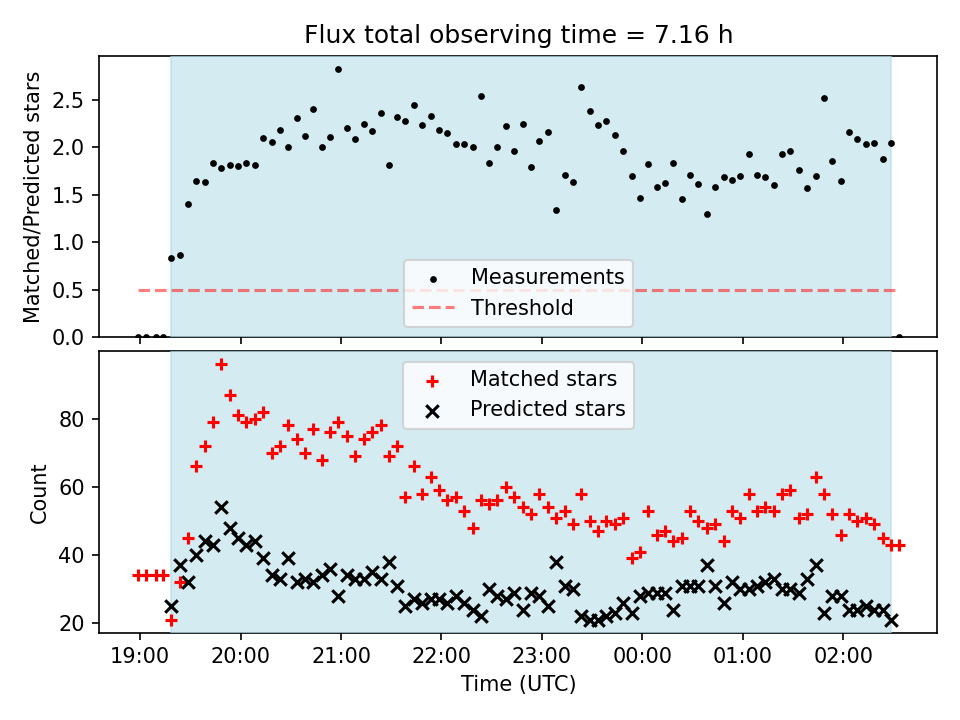 Flux total observing time = 7.16 h

Matched/Predicted stars

2.5
2.0
1.5
1.0
0.5
0.0

Measurements
Threshold

Count

80
60
40
20

Matched stars
Predicted stars

19:00 20:00 21:00 22:00 23:00 00:00 01:00 02:00

Time (UTC)